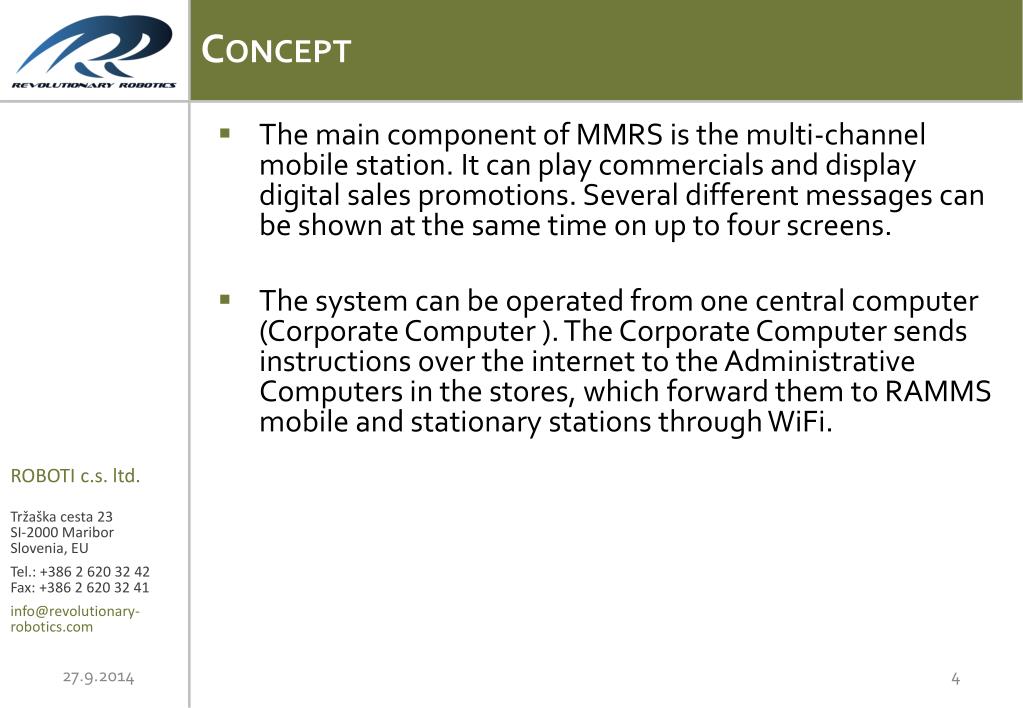 REVOLUTIONARY ROBOTICS

CONCEPT

▪ The main component of MMRS is the multi-channel mobile station. It can play commercials and display digital sales promotions. Several different messages can be shown at the same time on up to four screens.

▪ The system can be operated from one central computer (Corporate Computer ). The Corporate Computer sends instructions over the internet to the Administrative Computers in the stores, which forward them to RAMMS mobile and stationary stations through WiFi.

ROBOTI c.s. ltd.

Tržaška cesta 23
SI-2000 Maribor
Slovenia, EU

Tel.: +386 2 620 32 42
Fax: +386 2 620 32 41

info@revolutionary-robotics.com

27.9.2014

4